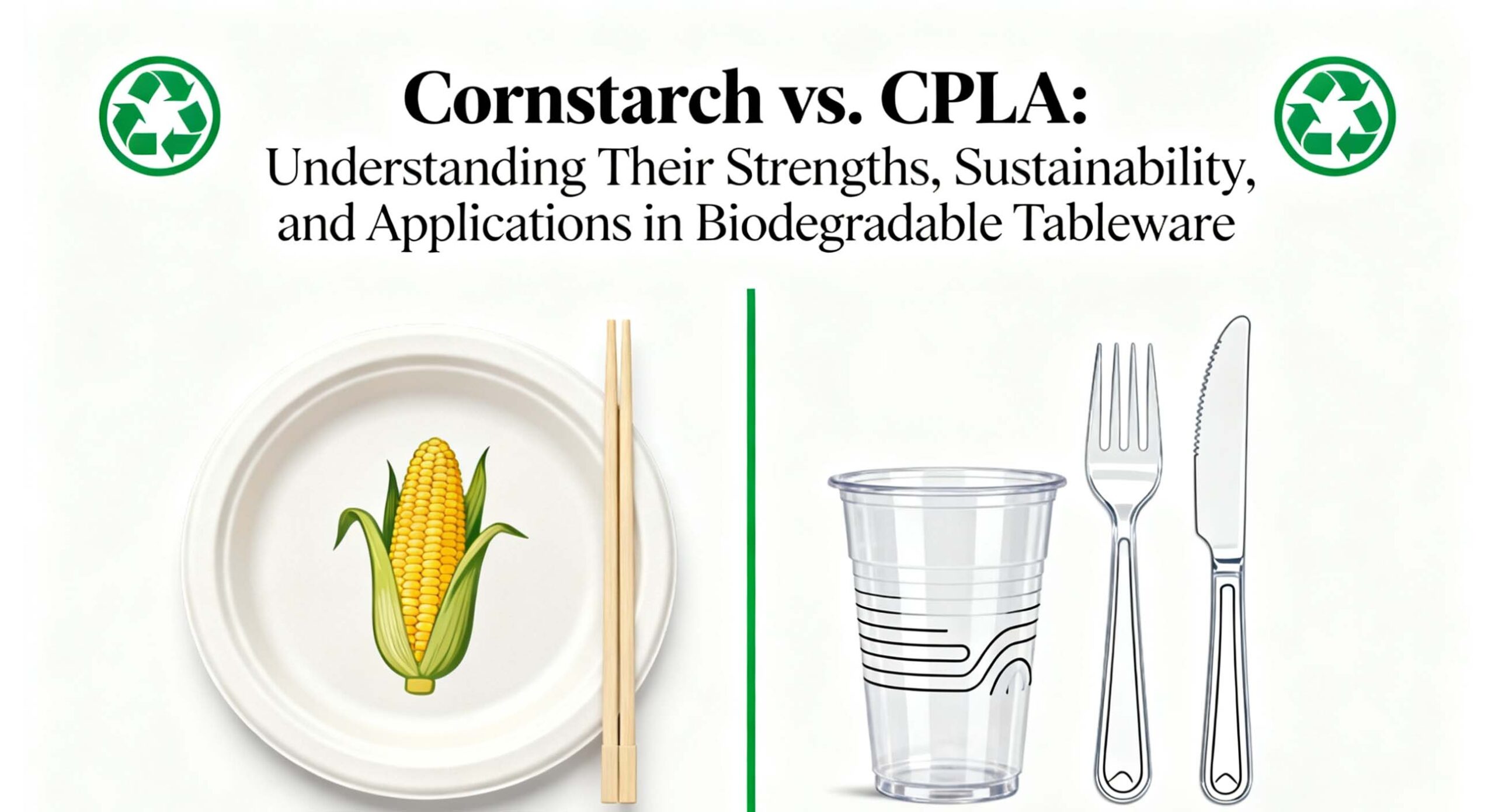 Cornstarch vs. CPLA:
Understanding Their Strengths, Sustainability, and Applications in Biodegradable Tableware